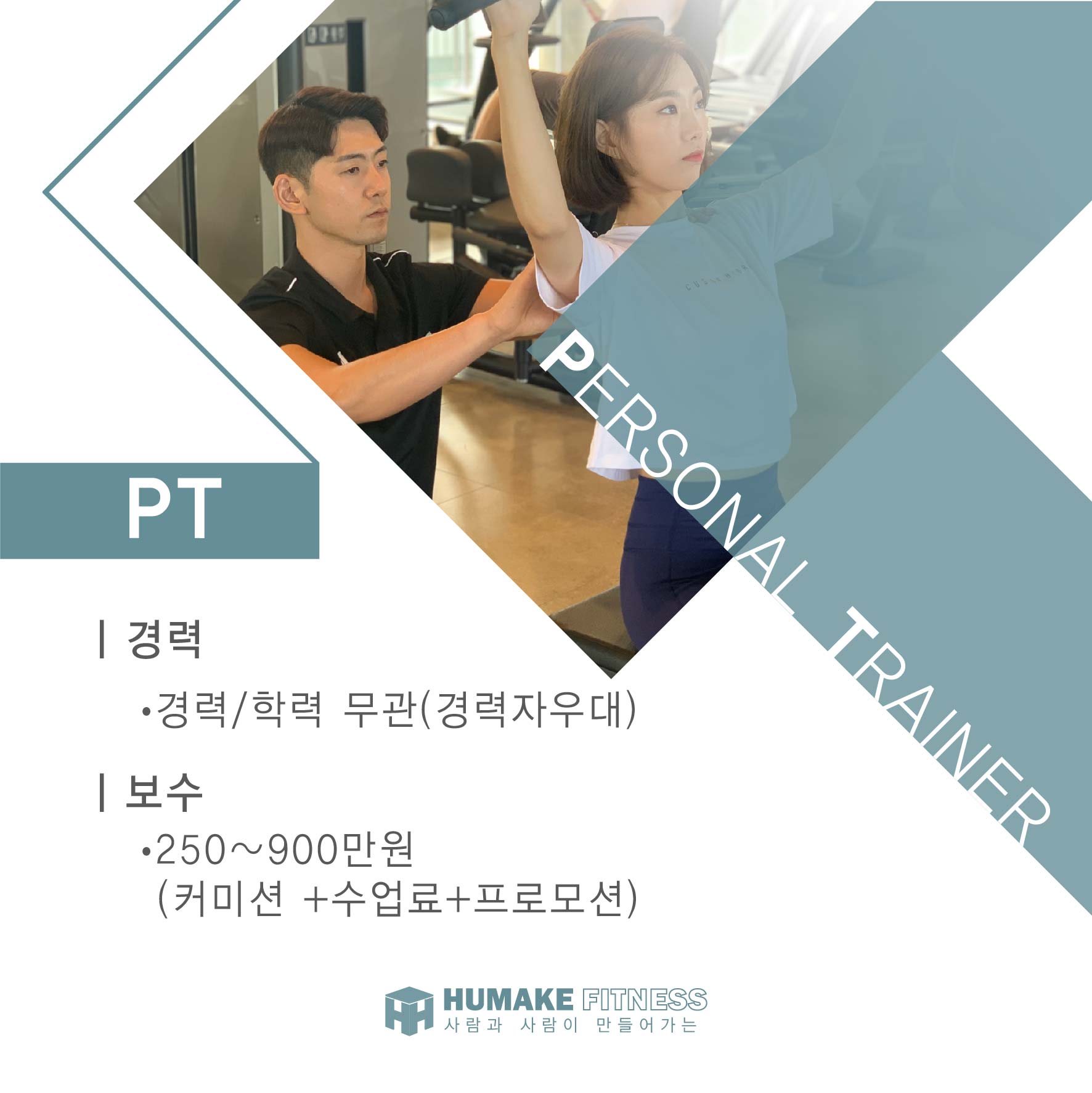 PERSONAL TRAINER

PT

| 경력

•경력/학력 무관(경력자우대)

| 보수

•250~900만원
(커미션 +수업료+프로모션)

HUMAKE FITNESS
사람과 사람이 만들어가는